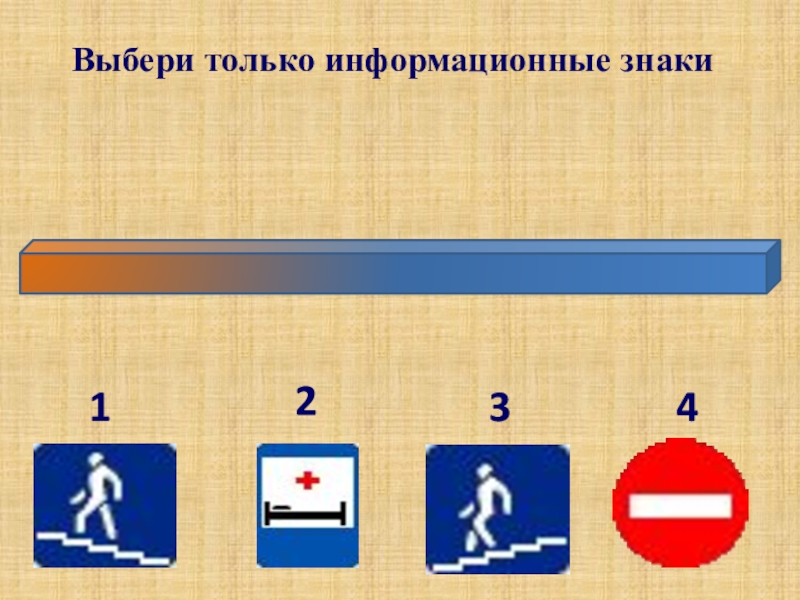 Выбери только информационные знаки

1

2

3

4